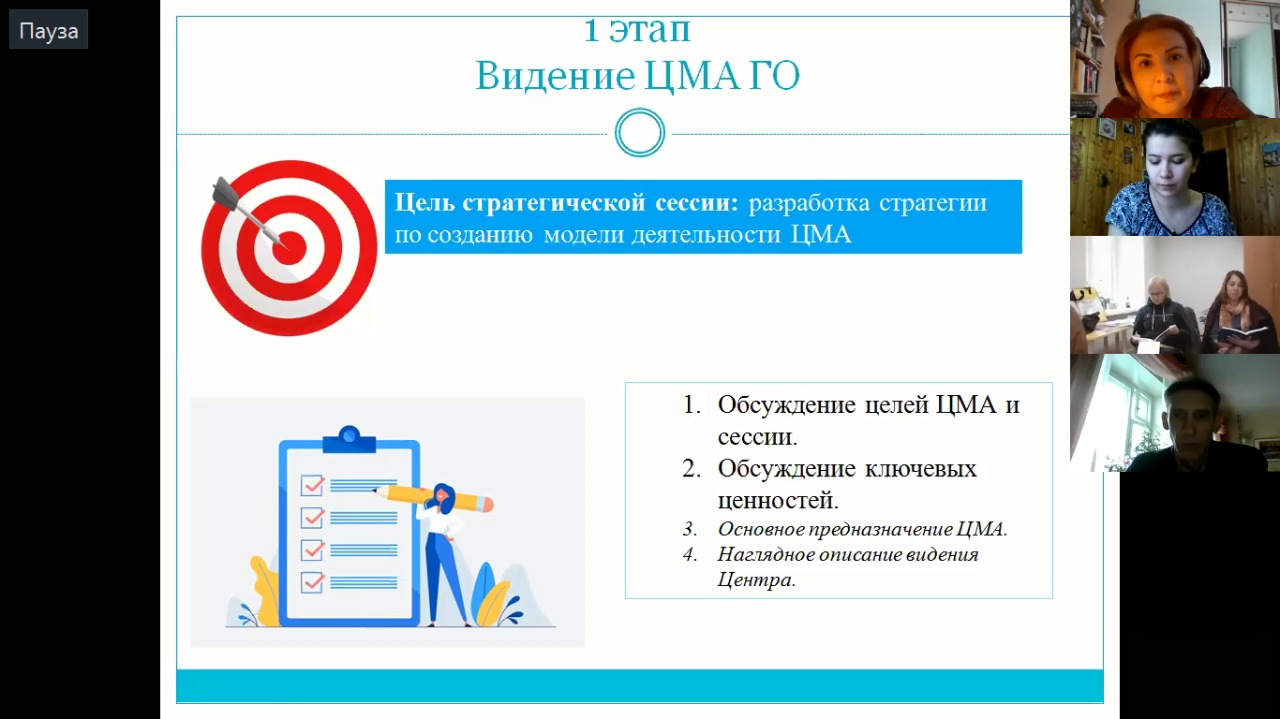 Пауза

1 этап
Видение ЦМА ГО

Цель стратегической сессии: разработка стратегии по созданию модели деятельности ЦМА

1. Обсуждение целей ЦМА и сессии.
2. Обсуждение ключевых ценностей.
3. Основное предназначение ЦМА.
4. Наглядное описание видения Центра.